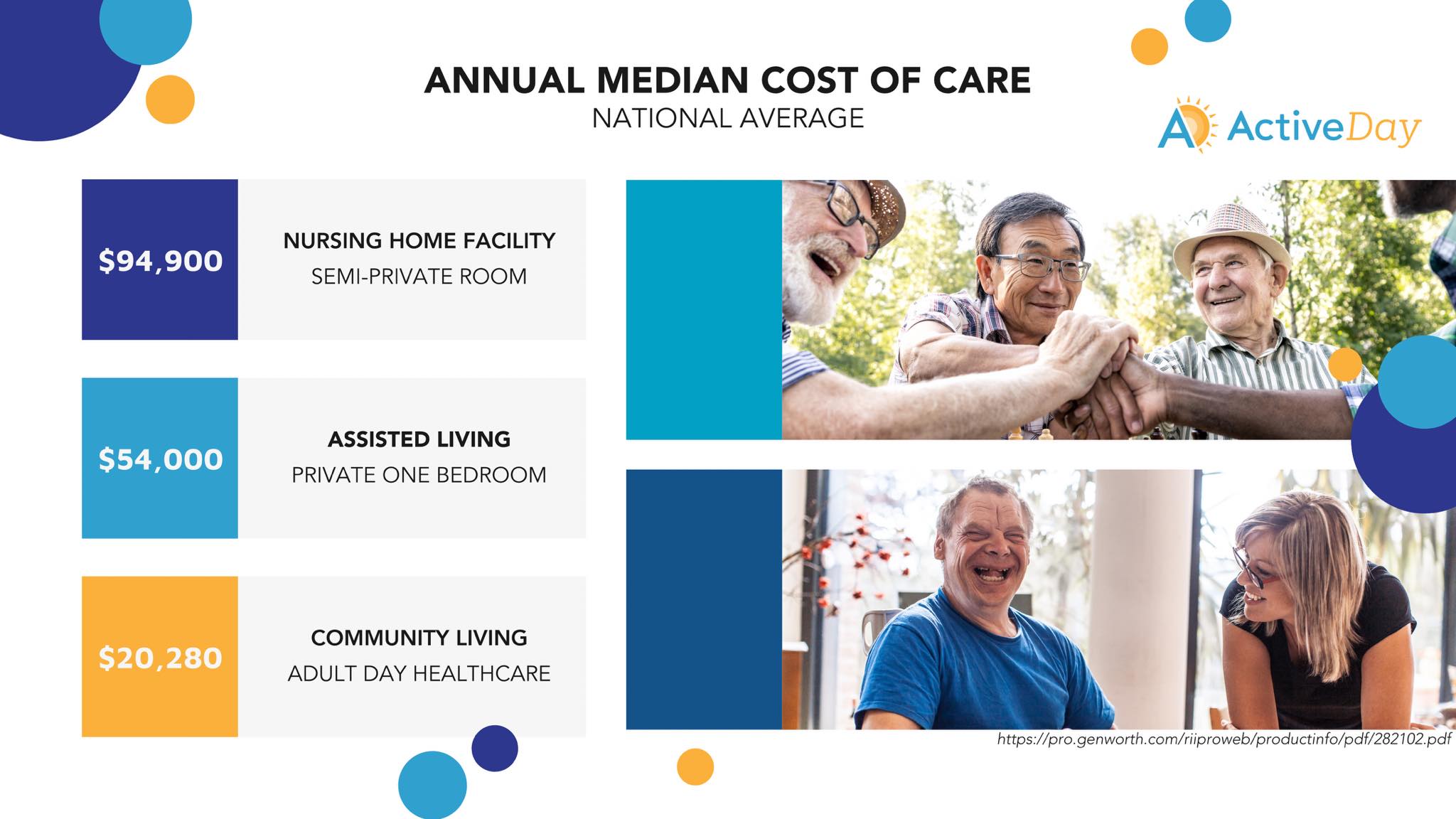 ANNUAL MEDIAN COST OF CARE
NATIONAL AVERAGE

ActiveDay

$94,900

NURSING HOME FACILITY
SEMI-PRIVATE ROOM

$54,000

ASSISTED LIVING
PRIVATE ONE BEDROOM

$20,280

COMMUNITY LIVING
ADULT DAY HEALTHCARE

https://pro.genworth.com/riiproweb/productinfo/pdf/282102.pdf